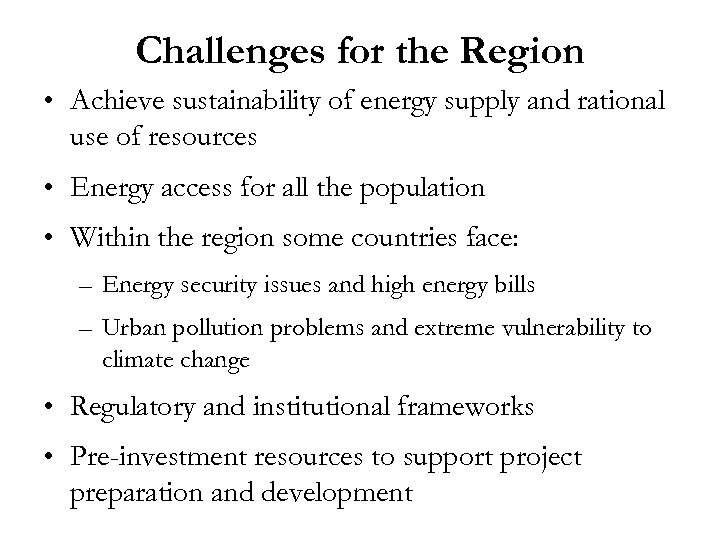 Challenges for the Region

• Achieve sustainability of energy supply and rational use of resources

• Energy access for all the population

• Within the region some countries face:

– Energy security issues and high energy bills

– Urban pollution problems and extreme vulnerability to climate change

• Regulatory and institutional frameworks

• Pre-investment resources to support project preparation and development